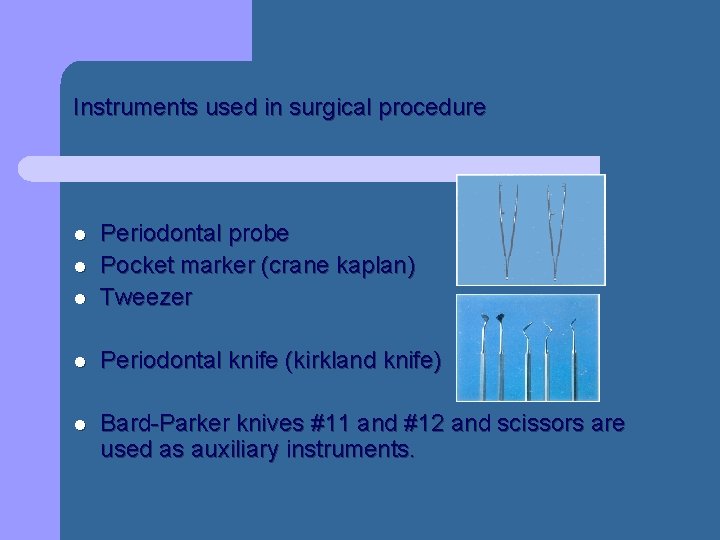 Instruments used in surgical procedure

• Periodontal probe
• Pocket marker (crane kaplan)
• Tweezer

• Periodontal knife (kirkland knife)

• Bard-Parker knives #11 and #12 and scissors are used as auxiliary instruments.